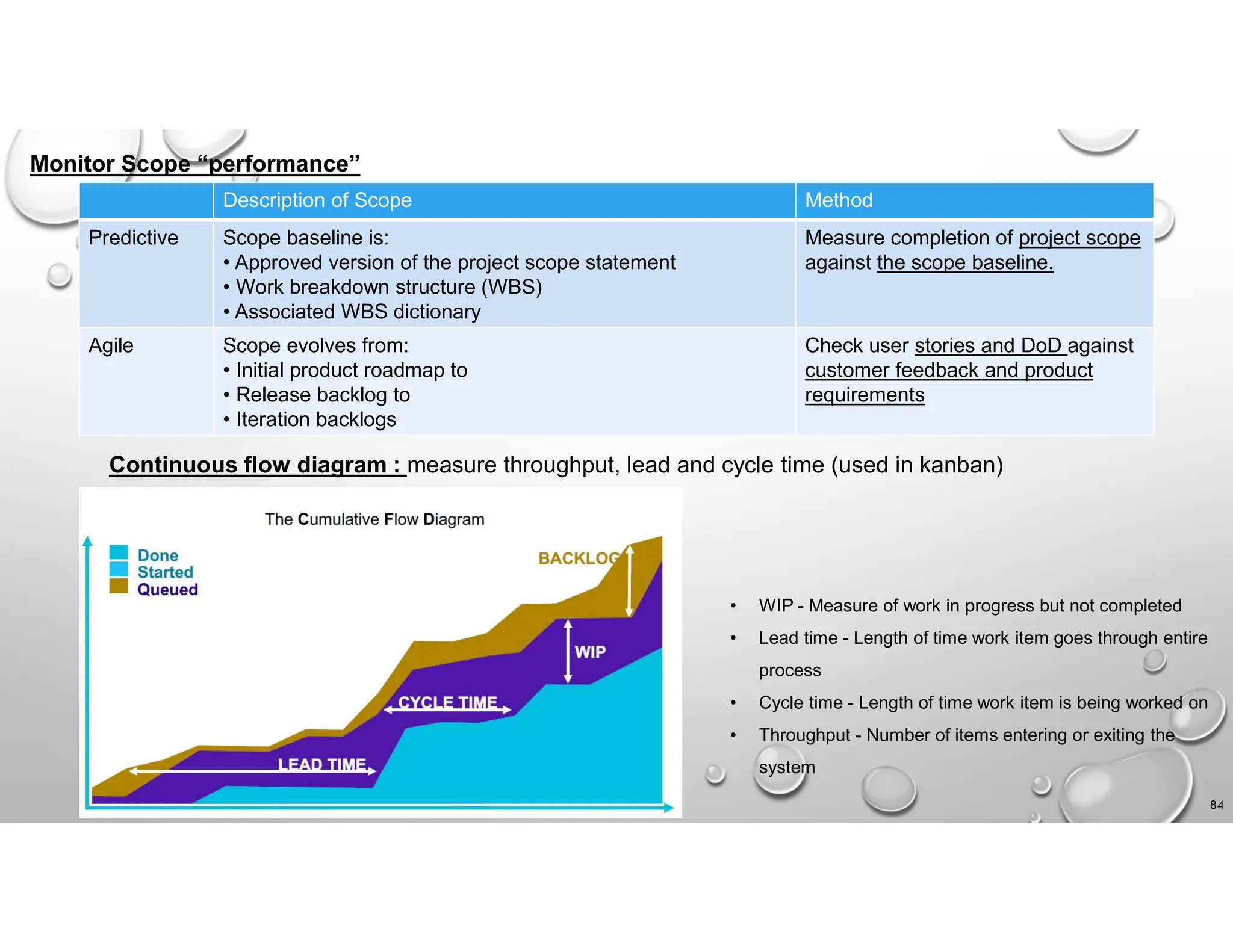 Monitor Scope “performance”

| | Description of Scope | Method |
|---|---|---|
| Predictive | Scope baseline is: • Approved version of the project scope statement • Work breakdown structure (WBS) • Associated WBS dictionary | Measure completion of project scope against the scope baseline. |
| Agile | Scope evolves from: • Initial product roadmap to • Release backlog to • Iteration backlogs | Check user stories and DoD against customer feedback and product requirements |

Continuous flow diagram : measure throughput, lead and cycle time (used in kanban)

The Cumulative Flow Diagram

Done
Started
Queued

BACKLOG

WIP

CYCLE TIME

LEAD TIME

• WIP - Measure of work in progress but not completed
• Lead time - Length of time work item goes through entire process
• Cycle time - Length of time work item is being worked on
• Throughput - Number of items entering or exiting the system

84